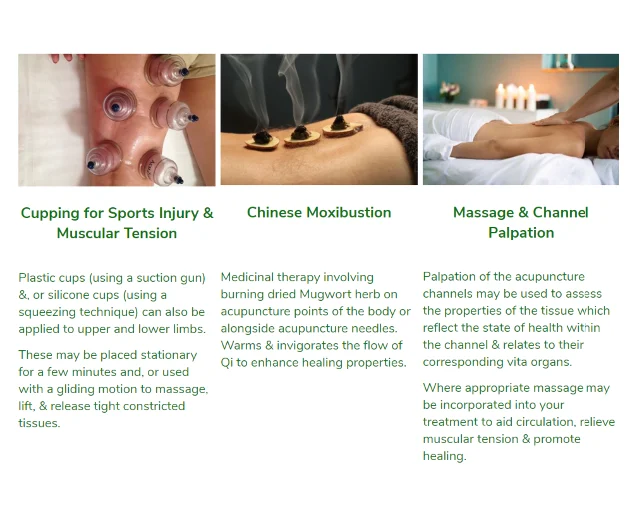 Cupping for Sports Injury & Muscular Tension

Plastic cups (using a suction gun) &, or silicone cups (using a squeezing technique) can also be applied to upper and lower limbs.

These may be placed stationary for a few minutes and, or used with a gliding motion to massage, lift, & release tight constricted tissues.

Chinese Moxibustion

Medicinal therapy involving burning dried Mugwort herb on acupuncture points of the body or alongside acupuncture needles. Warms & invigorates the flow of Qi to enhance healing properties.

Massage & Channel Palpation

Palpation of the acupuncture channels may be used to assess the properties of the tissue which reflect the state of health within the channel & relates to their corresponding vita organs.

Where appropriate massage may be incorporated into your treatment to aid circulation, relieve muscular tension & promote healing.